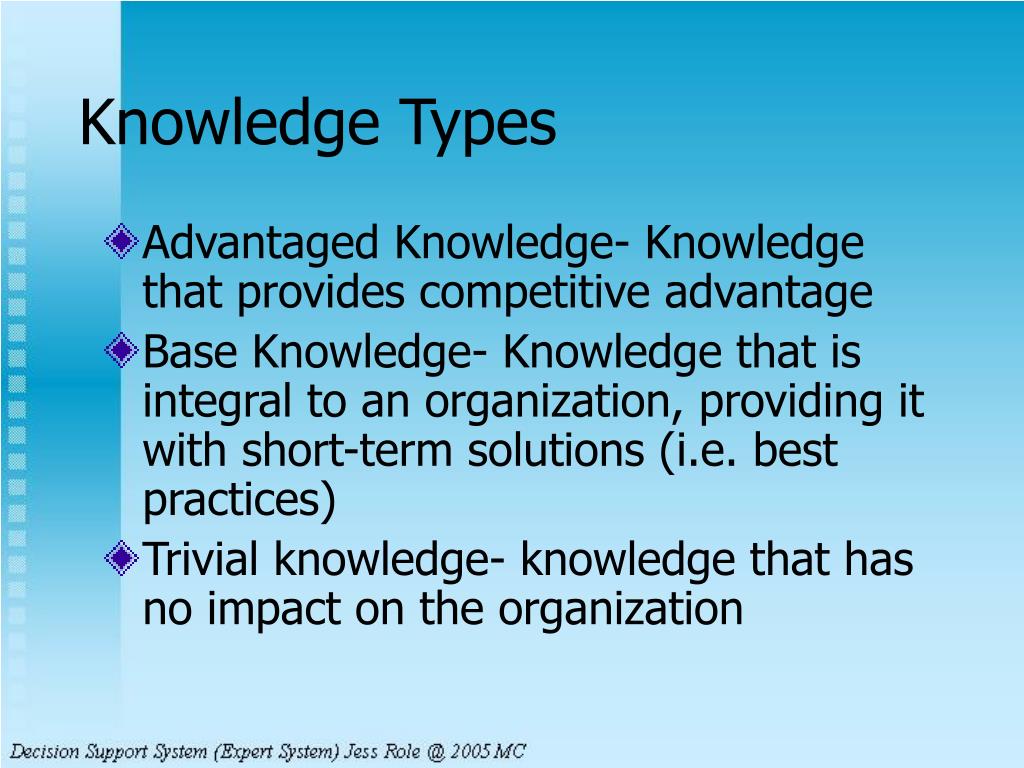 Knowledge Types

Advantaged Knowledge- Knowledge that provides competitive advantage

Base Knowledge- Knowledge that is integral to an organization, providing it with short-term solutions (i.e. best practices)

Trivial knowledge- knowledge that has no impact on the organization

Decision Support System (Expert System) Jess Role @ 2005 MC